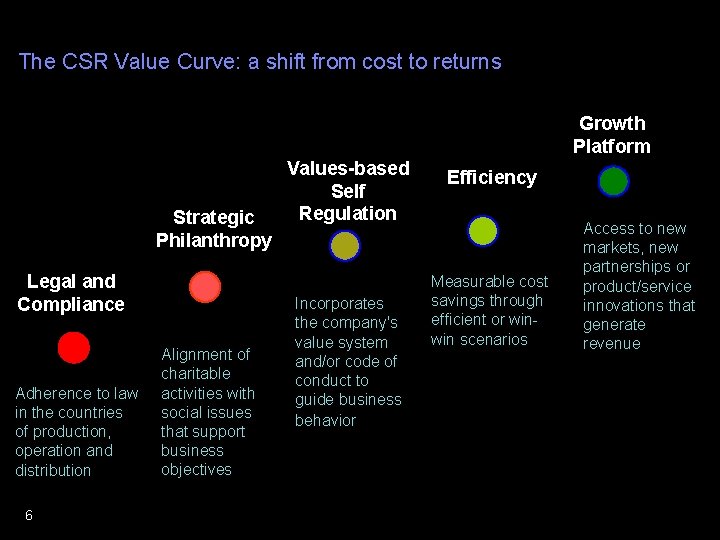 The CSR Value Curve: a shift from cost to returns

Legal and Compliance

Adherence to law in the countries of production, operation and distribution

Strategic Philanthropy

Alignment of charitable activities with social issues that support business objectives

Values-based Self Regulation

Incorporates the company's value system and/or code of conduct to guide business behavior

Efficiency

Measurable cost savings through efficient or win-win scenarios

Growth Platform

Access to new markets, new partnerships or product/service innovations that generate revenue

6